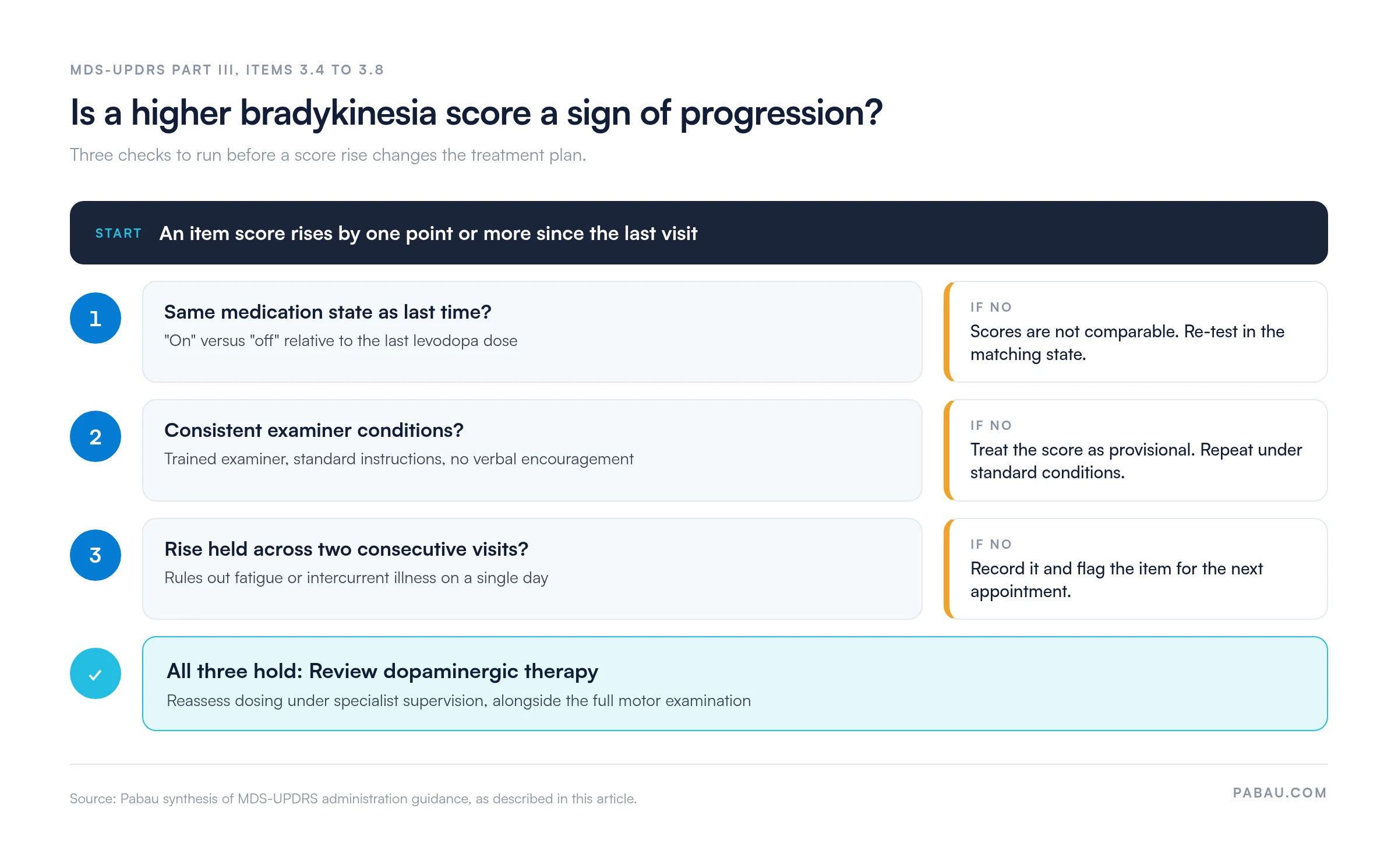 MDS-UPDRS PART III, ITEMS 3.4 TO 3.8

Is a higher bradykinesia score a sign of progression?

Three checks to run before a score rise changes the treatment plan.

START An item score rises by one point or more since the last visit

1

Same medication state as last time?

"On" versus "off" relative to the last levodopa dose

IF NO

Scores are not comparable. Re-test in the matching state.

2

Consistent examiner conditions?

Trained examiner, standard instructions, no verbal encouragement

IF NO

Treat the score as provisional. Repeat under standard conditions.

3

Rise held across two consecutive visits?

Rules out fatigue or intercurrent illness on a single day

IF NO

Record it and flag the item for the next appointment.

All three hold: Review dopaminergic therapy

Reassess dosing under specialist supervision, alongside the full motor examination

Source: Pabau synthesis of MDS-UPDRS administration guidance, as described in this article.

PABAU.COM